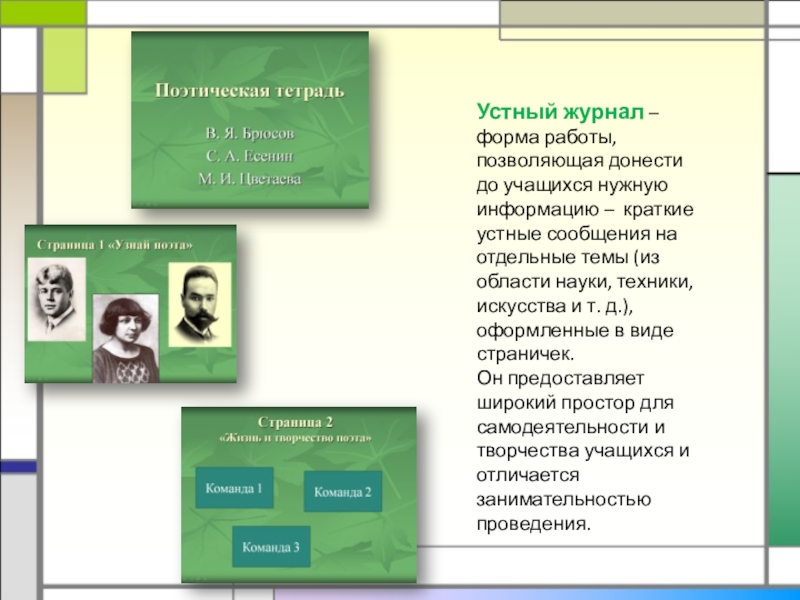 Поэтическая тетрадь

В. Я. Брюсов
С. А. Есенин
М. И. Цветаева

Страница 1 «Узнай поэта»

Страница 2
«Жизнь и творчество поэта»

Команда 1

Команда 2

Команда 3

Устный журнал – форма работы, позволяющая донести до учащихся нужную информацию – краткие устные сообщения на отдельные темы (из области науки, техники, искусства и т. д.), оформленные в виде страничек.
Он предоставляет широкий простор для самодеятельности и творчества учащихся и отличается занимательностью проведения.